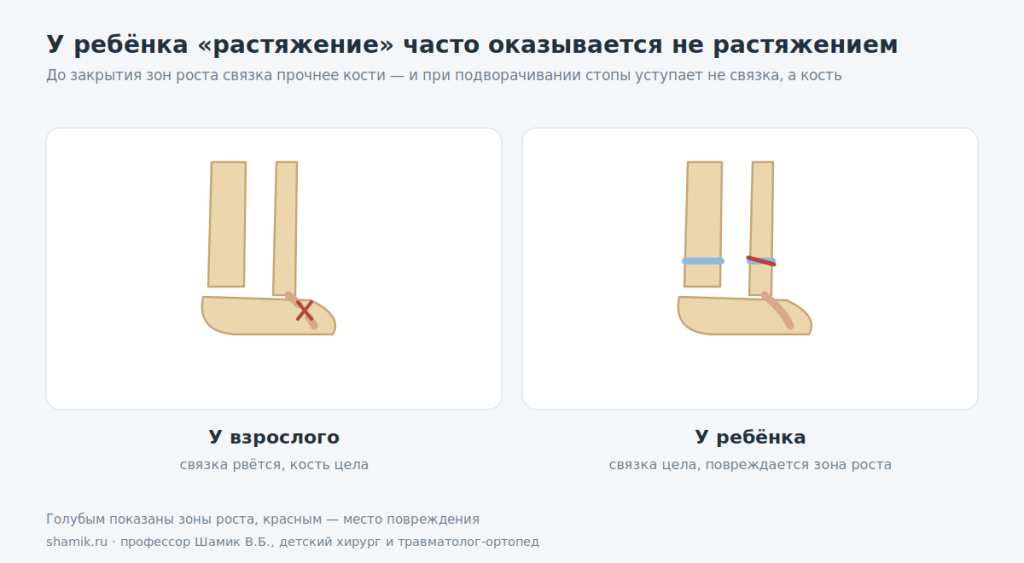 У ребёнка «растяжение» часто оказывается не растяжением

До закрытия зон роста связка прочнее кости — и при подворачивании стопы уступает не связка, а кость

У взрослого

связка рвётся, кость цела

У ребёнка

связка цела, повреждается зона роста

Голубым показаны зоны роста, красным — место повреждения

shamik.ru · профессор Шамик В.Б., детский хирург и травматолог-ортопед